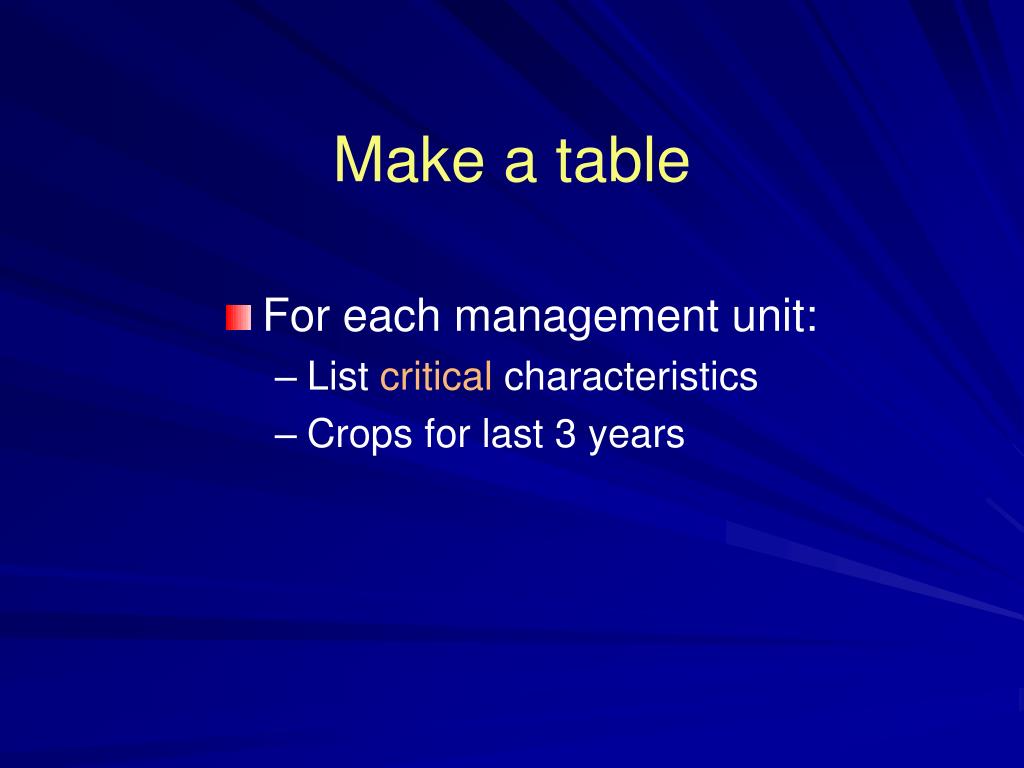 Make a table

For each management unit:
– List critical characteristics
– Crops for last 3 years